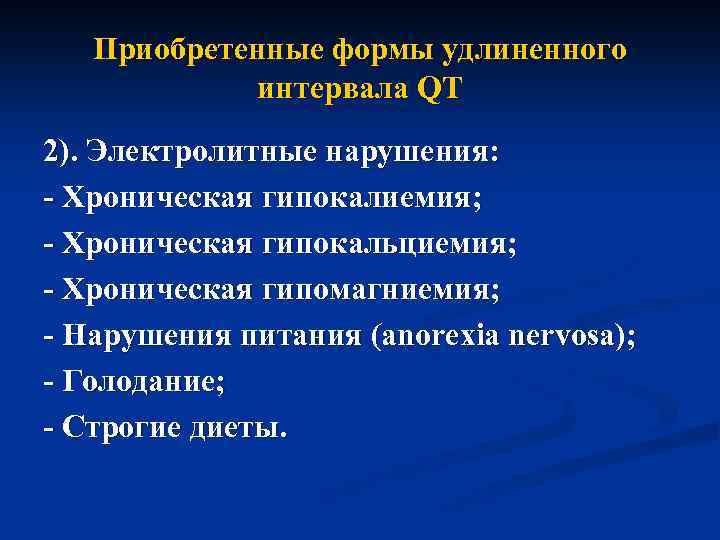 Приобретенные формы удлиненного интервала QT

2). Электролитные нарушения:
- Хроническая гипокалиемия;
- Хроническая гипокальциемия;
- Хроническая гипомагниемия;
- Нарушения питания (anorexia nervosa);
- Голодание;
- Строгие диеты.